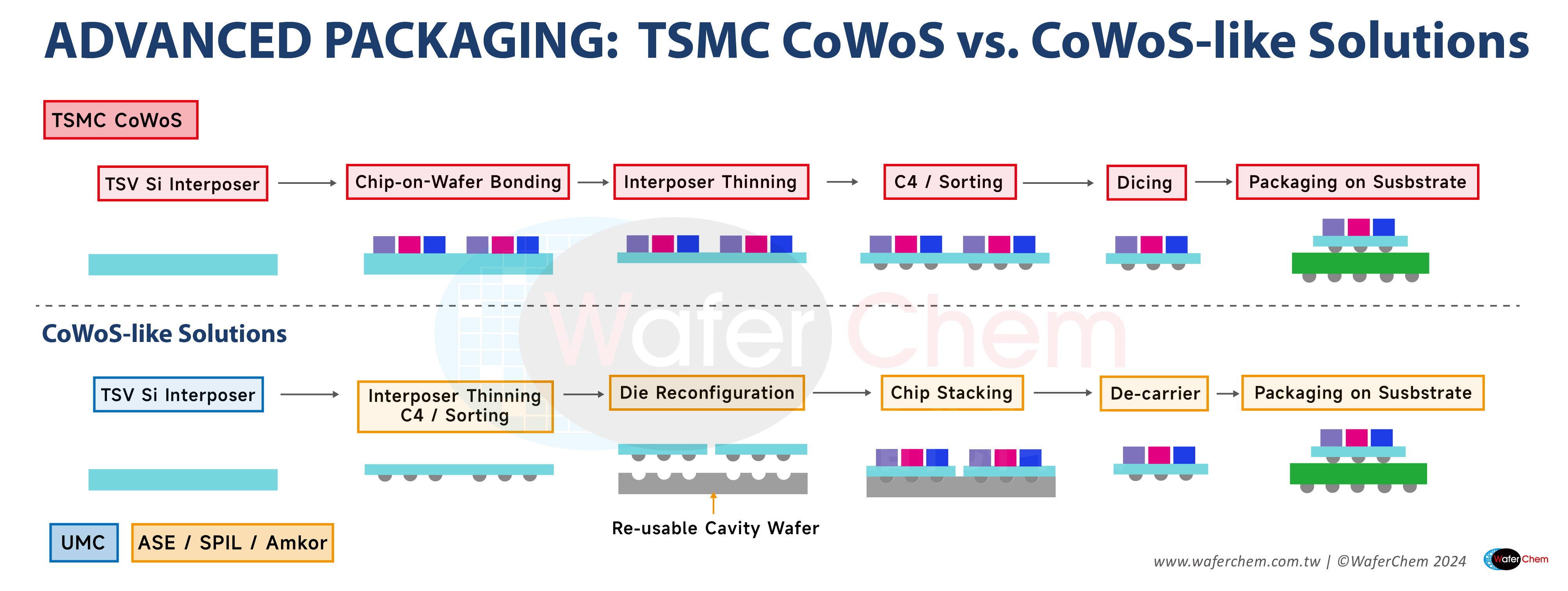 ADVANCED PACKAGING: TSMC CoWoS vs. CoWoS-like Solutions

TSMC CoWoS

TSV Si Interposer

Chip-on-Wafer Bonding

Interposer Thinning

C4 / Sorting

Dicing

Packaging on Susbstrate

WaferChem

CoWoS-like Solutions

TSV Si Interposer

Interposer Thinning C4 / Sorting

Die Reconfiguration

Chip Stacking

De-carrier

Packaging on Susbstrate

Re-usable Cavity Wafer

UMC

ASE / SPIL / Amkor

www.waferchem.com.tw | ©WaferChem 2024

WaferChem